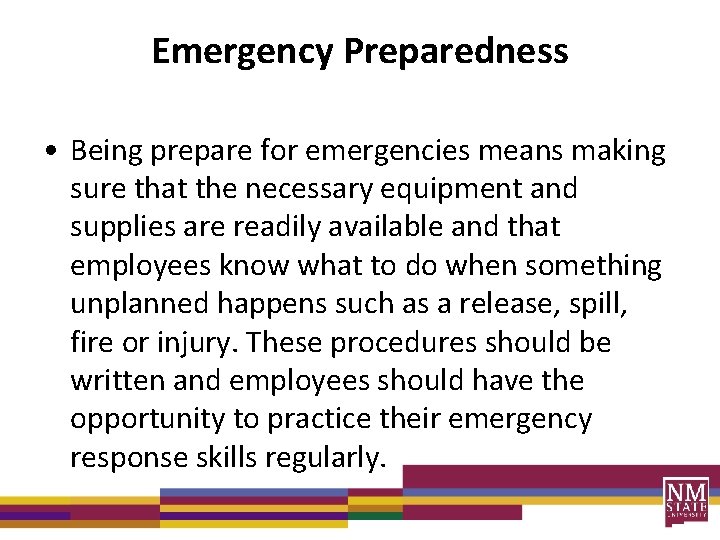 Emergency Preparedness

• Being prepare for emergencies means making sure that the necessary equipment and supplies are readily available and that employees know what to do when something unplanned happens such as a release, spill, fire or injury. These procedures should be written and employees should have the opportunity to practice their emergency response skills regularly.

NM STATE UNIVERSITY